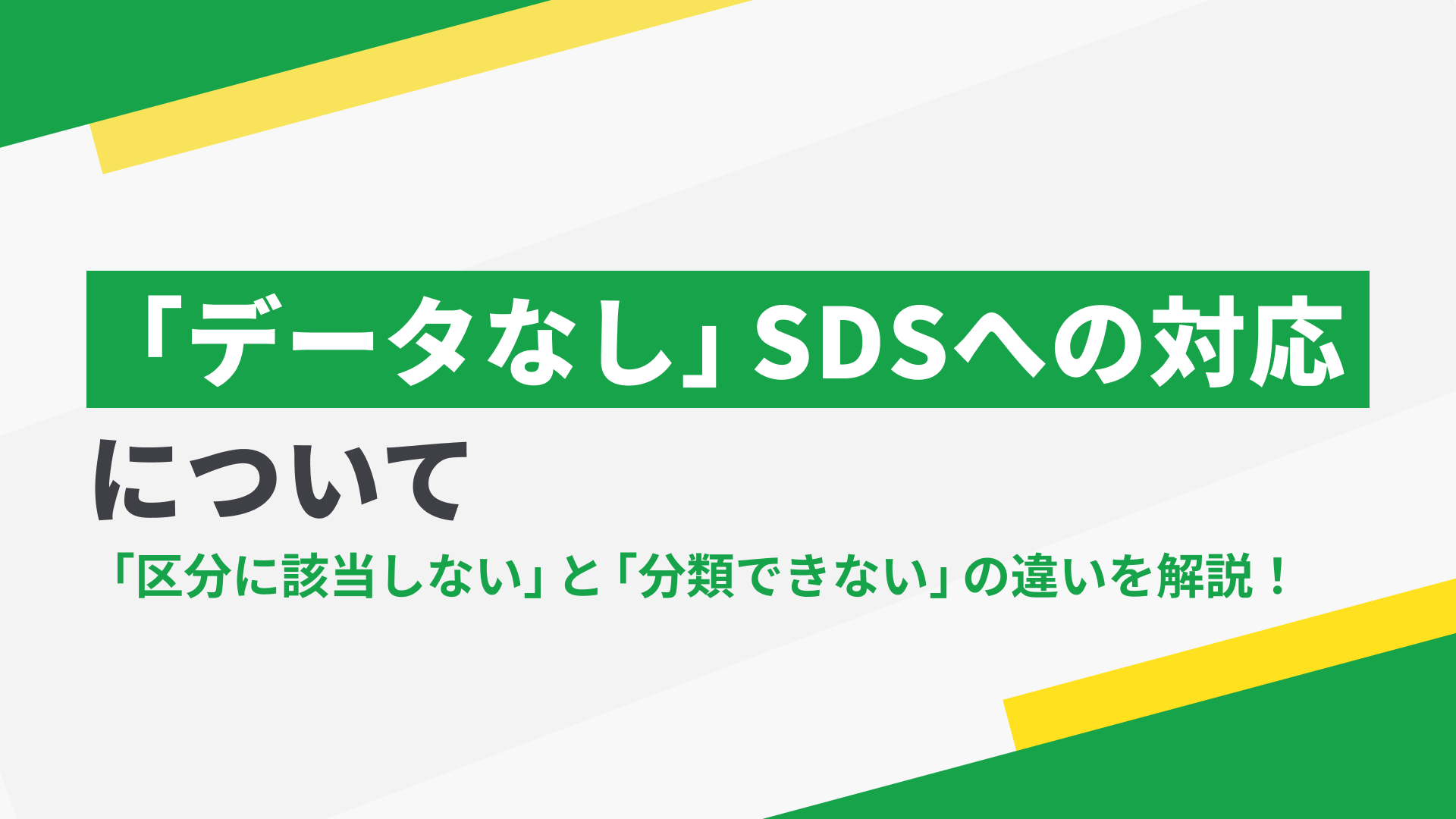 「データなし」SDSへの対応

について

「区分に該当しない」と「分類できない」の違いを解説！